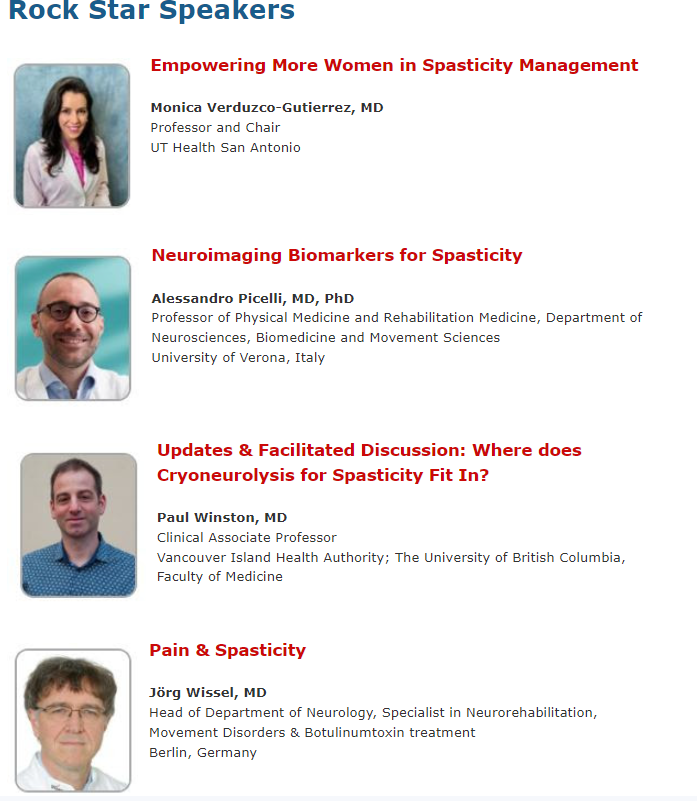 Rock Star Speakers

Empowering More Women in Spasticity Management

Monica Verduzco-Gutierrez, MD
Professor and Chair
UT Health San Antonio

Neuroimaging Biomarkers for Spasticity

Alessandro Picelli, MD, PhD
Professor of Physical Medicine and Rehabilitation Medicine, Department of Neurosciences, Biomedicine and Movement Sciences
University of Verona, Italy

Updates & Facilitated Discussion: Where does Cryoneurolysis for Spasticity Fit In?

Paul Winston, MD
Clinical Associate Professor
Vancouver Island Health Authority; The University of British Columbia, Faculty of Medicine

Pain & Spasticity

Jörg Wissel, MD
Head of Department of Neurology, Specialist in Neurorehabilitation, Movement Disorders & Botulinumtoxin treatment
Berlin, Germany